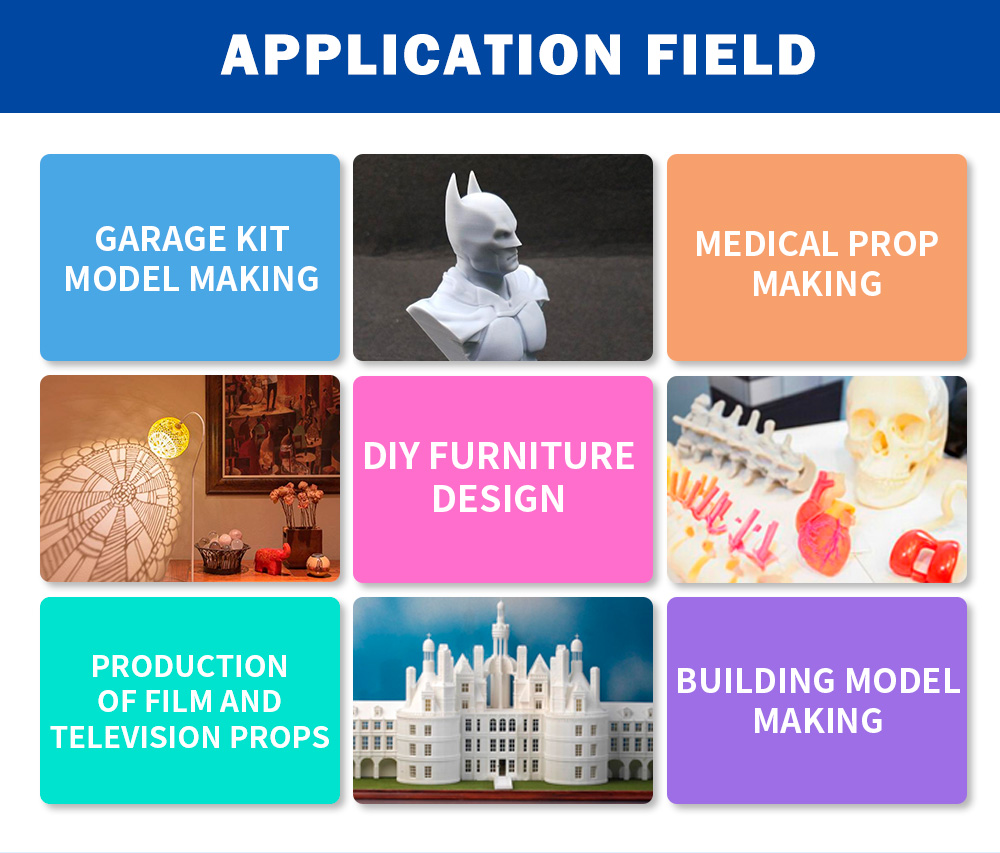 APPLICATION FIELD

GARAGE KIT MODEL MAKING

MEDICAL PROP MAKING

DIY FURNITURE DESIGN

PRODUCTION OF FILM AND TELEVISION PROPS

BUILDING MODEL MAKING